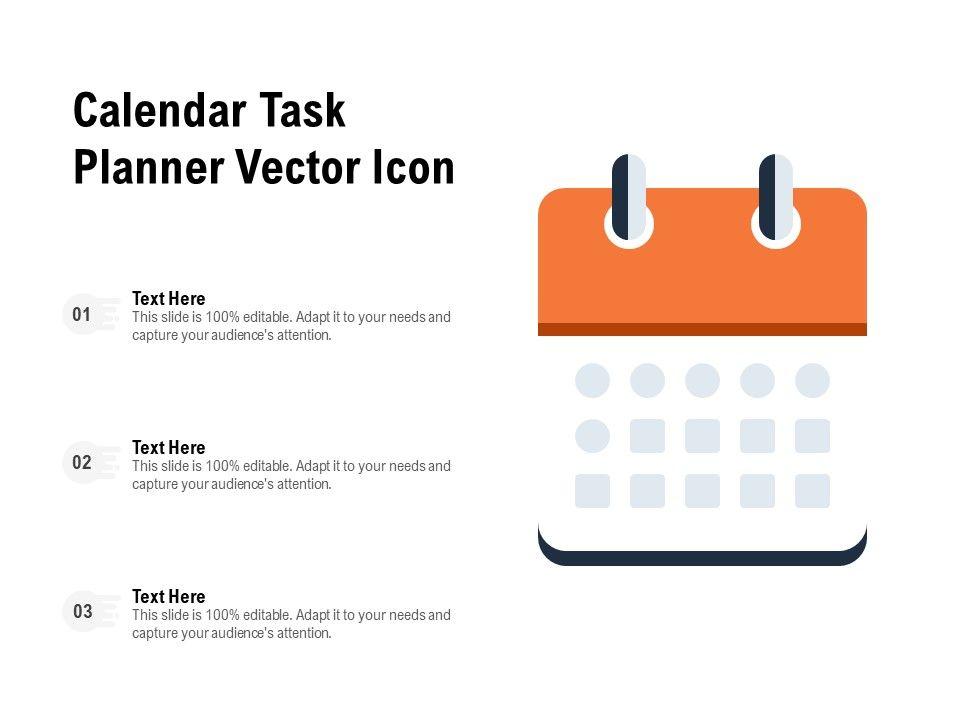 Calendar Task Planner Vector Icon

01
Text Here
This slide is 100% editable. Adapt it to your needs and capture your audience's attention.

02
Text Here
This slide is 100% editable. Adapt it to your needs and capture your audience's attention.

03
Text Here
This slide is 100% editable. Adapt it to your needs and capture your audience's attention.